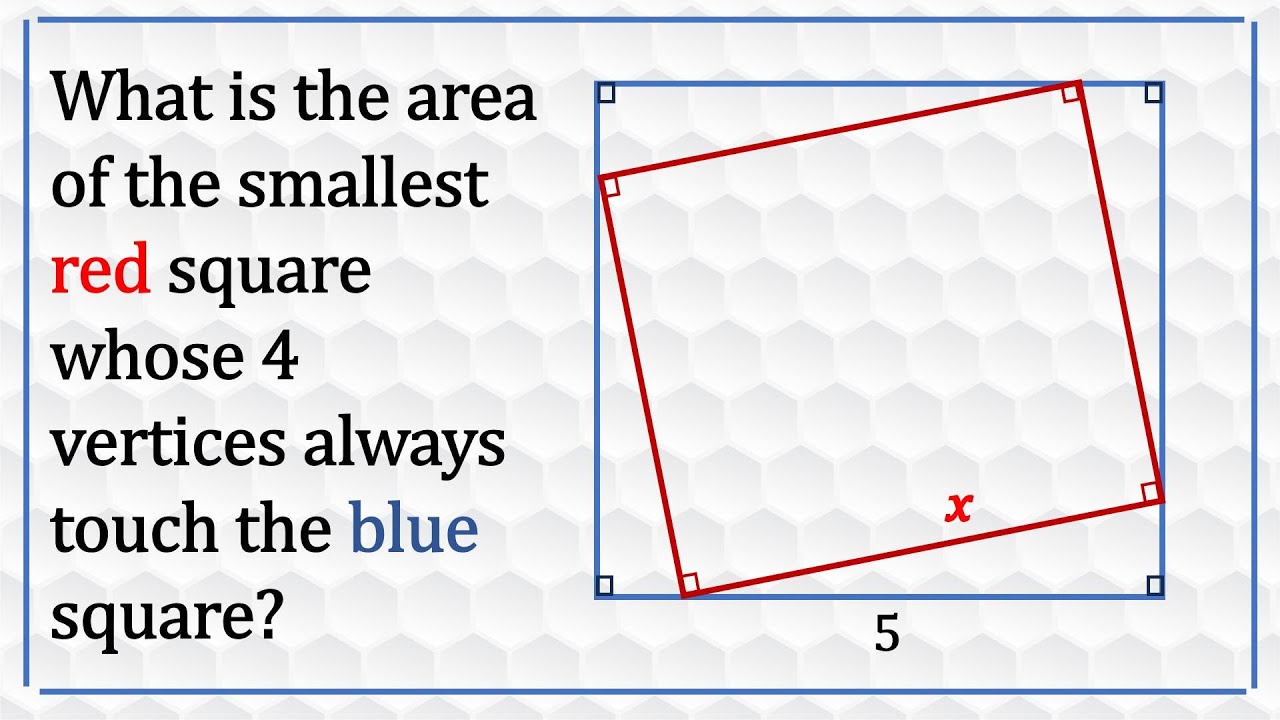 What is the area of the smallest red square whose 4 vertices always touch the blue square?

$x$

5